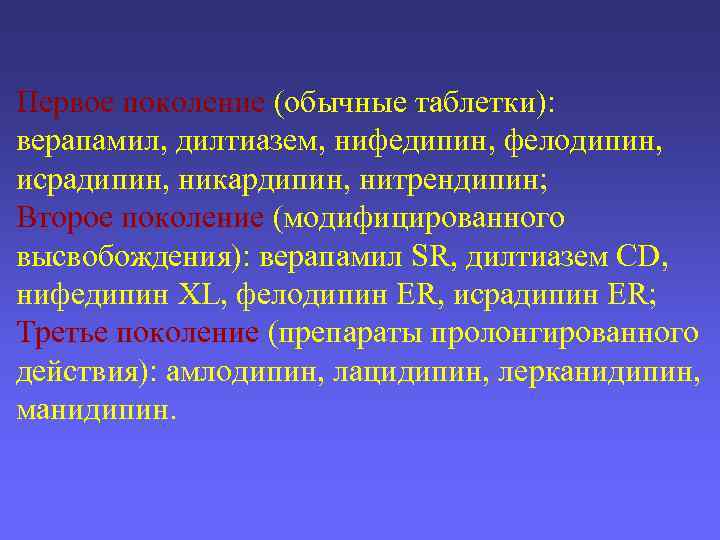 Первое поколение (обычные таблетки): верапамил, дилтиазем, нифедипин, фелодипин, исрадипин, никардипин, нитрендипин;
Второе поколение (модифицированного высвобождения): верапамил SR, дилтиазем CD, нифедипин XL, фелодипин ER, исрадипин ER;
Третье поколение (препараты пролонгированного действия): амлодипин, лацидипин, лерканидипин, манидипин.